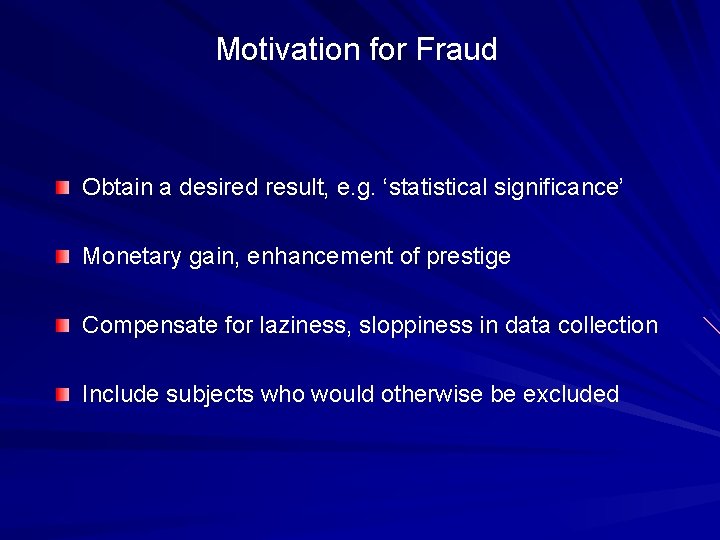 Motivation for Fraud

Obtain a desired result, e.g. ‘statistical significance’

Monetary gain, enhancement of prestige

Compensate for laziness, sloppiness in data collection

Include subjects who would otherwise be excluded